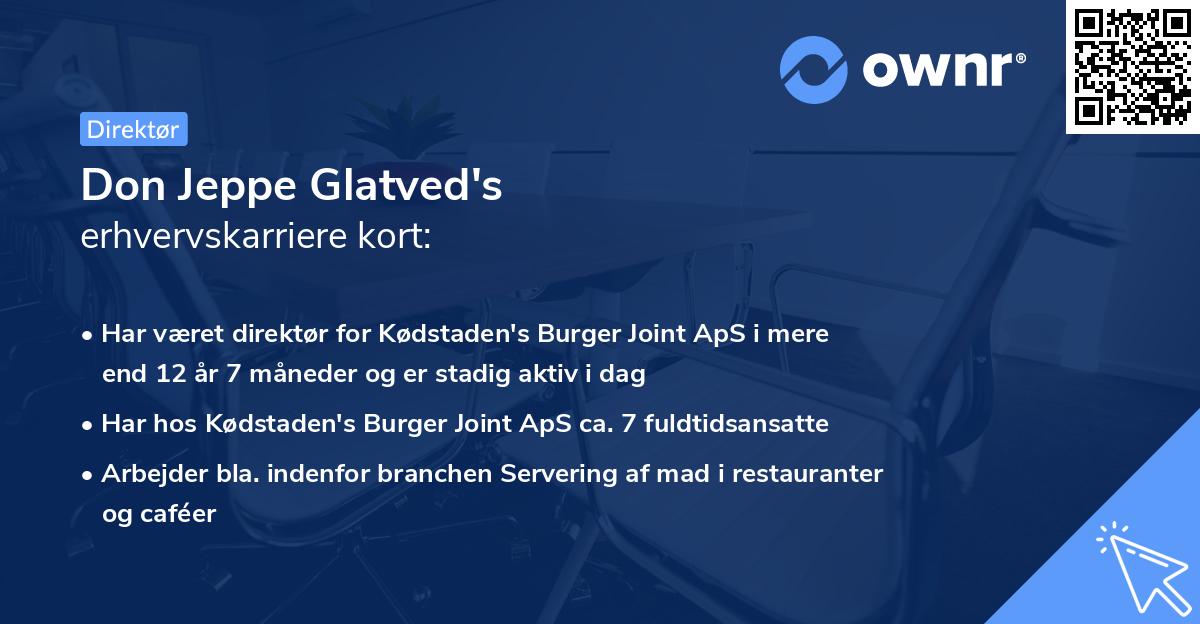 ownr®

Direktør

Don Jeppe Glatved's
erhvervskarriere kort:

• Har været direktør for Kødstaden's Burger Joint ApS i mere end 12 år 7 måneder og er stadig aktiv i dag

• Har hos Kødstaden's Burger Joint ApS ca. 7 fuldtidsansatte

• Arbejder bla. indenfor branchen Servering af mad i restauranter og caféer